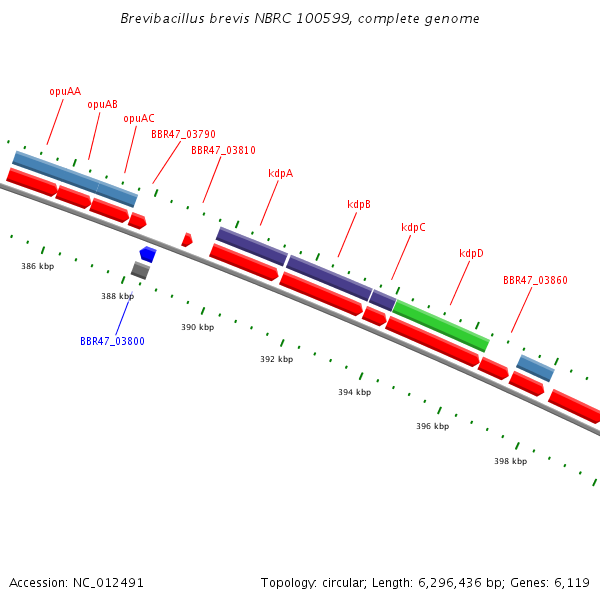 Brevibacillus brevis NBRC 100599, complete genome

opuAA
opuAB
opuAC
BBR47_03790
BBR47_03810
kdpA
kdpB
kdpC
kdpD
BBR47_03860

386 kbp
388 kbp
BBR47_03800
390 kbp
392 kbp
394 kbp
396 kbp
398 kbp

Accession: NC_012491

Topology: circular; Length: 6,296,436 bp; Genes: 6,119